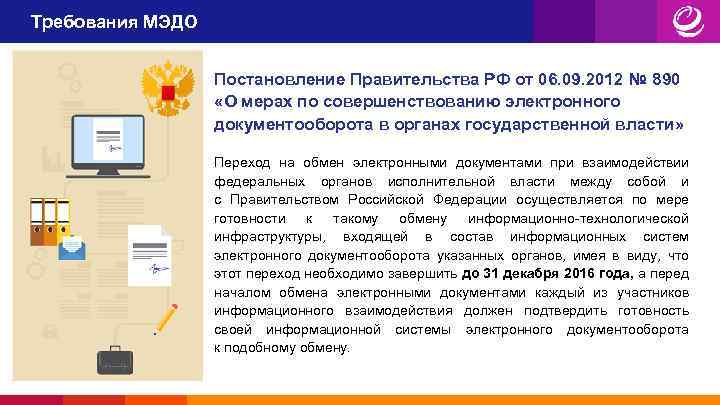 Требования МЭДО

Постановление Правительства РФ от 06.09.2012 № 890 «О мерах по совершенствованию электронного документооборота в органах государственной власти»

Переход на обмен электронными документами при взаимодействии федеральных органов исполнительной власти между собой и с Правительством Российской Федерации осуществляется по мере готовности к такому обмену информационно-технологической инфраструктуры, входящей в состав информационных систем электронного документооборота указанных органов, имея в виду, что этот переход необходимо завершить до 31 декабря 2016 года, а перед началом обмена электронными документами каждый из участников информационного взаимодействия должен подтвердить готовность своей информационной системы электронного документооборота к подобному обмену.